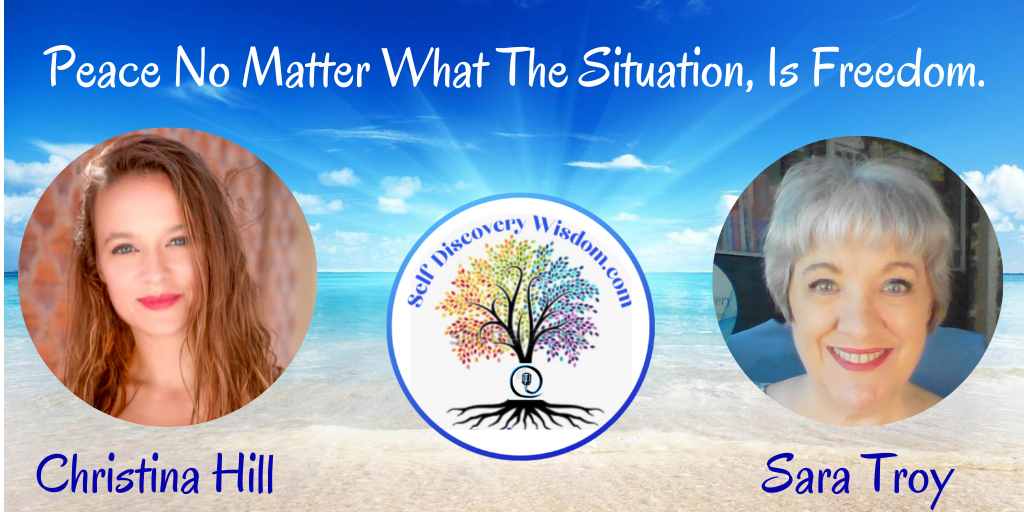 Peace No Matter What The Situation, Is Freedom.

Self Discovery Wisdom.com

Christina Hill

Sara Troy